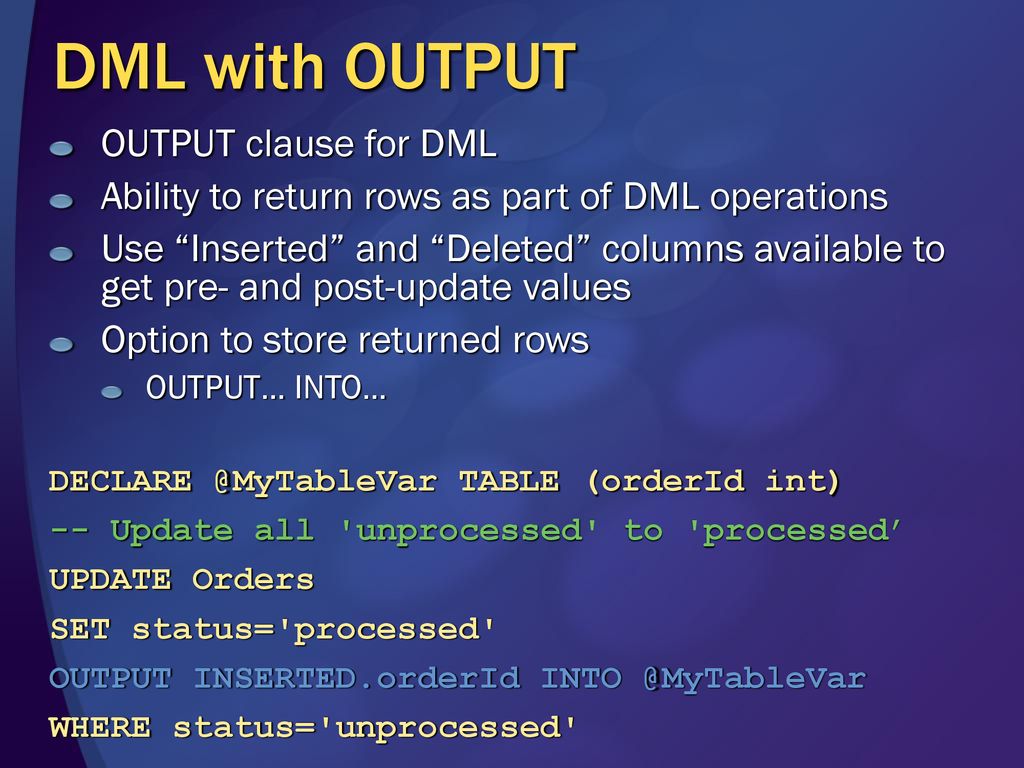 DML with OUTPUT

OUTPUT clause for DML

Ability to return rows as part of DML operations

Use “Inserted” and “Deleted” columns available to get pre- and post-update values

Option to store returned rows

OUTPUT… INTO…

DECLARE @MyTableVar TABLE (orderId int)
-- Update all 'unprocessed' to 'processed’
UPDATE Orders
SET status='processed'
OUTPUT INSERTED.orderId INTO @MyTableVar
WHERE status='unprocessed'